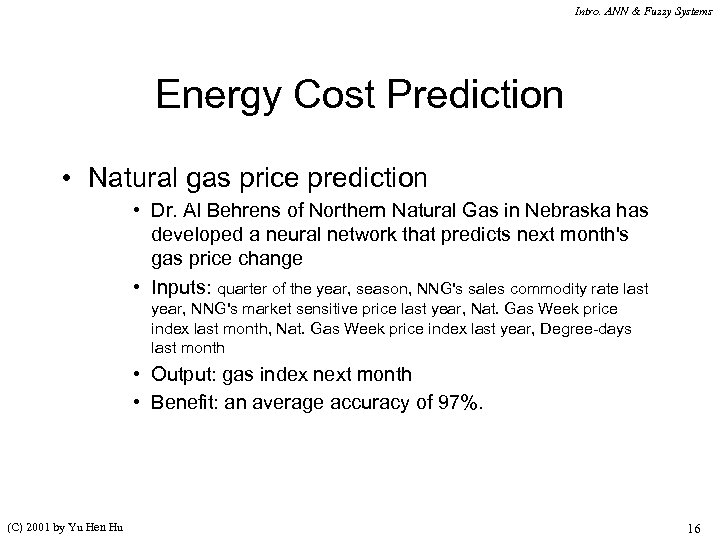 Intro. ANN & Fuzzy Systems

Energy Cost Prediction

• Natural gas price prediction
  • Dr. Al Behrens of Northern Natural Gas in Nebraska has developed a neural network that predicts next month's gas price change
  • Inputs: quarter of the year, season, NNG's sales commodity rate last year, NNG's market sensitive price last year, Nat. Gas Week price index last month, Nat. Gas Week price index last year, Degree-days last month
  • Output: gas index next month
  • Benefit: an average accuracy of 97%.

(C) 2001 by Yu Hen Hu

16